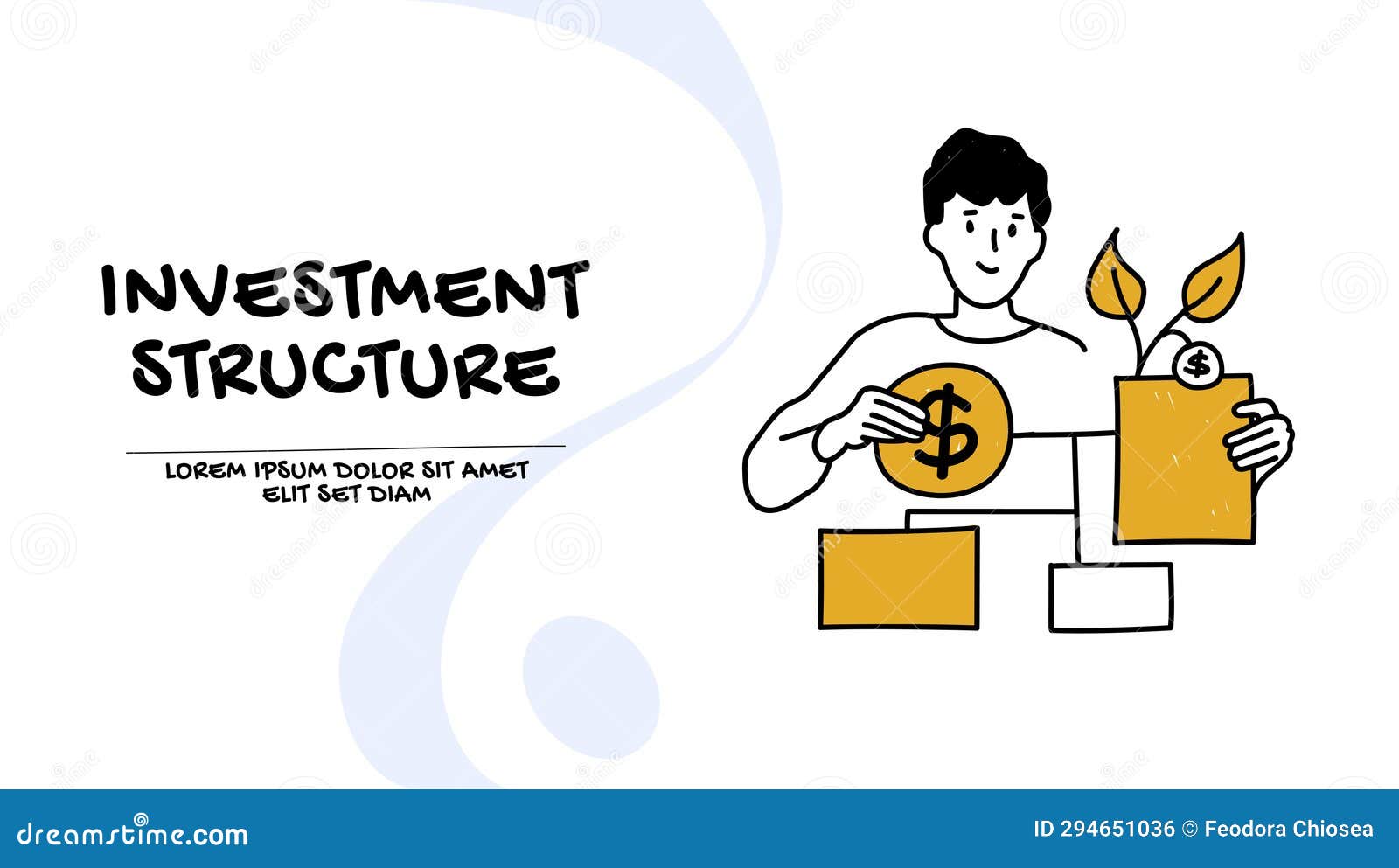 INVESTMENT STRUCTURE

LOREM IPSUM DOLOR SIT AMET ELIT SET DIAM

$

$

dreamstime.com

ID 294651036 © Feodora Chiosea